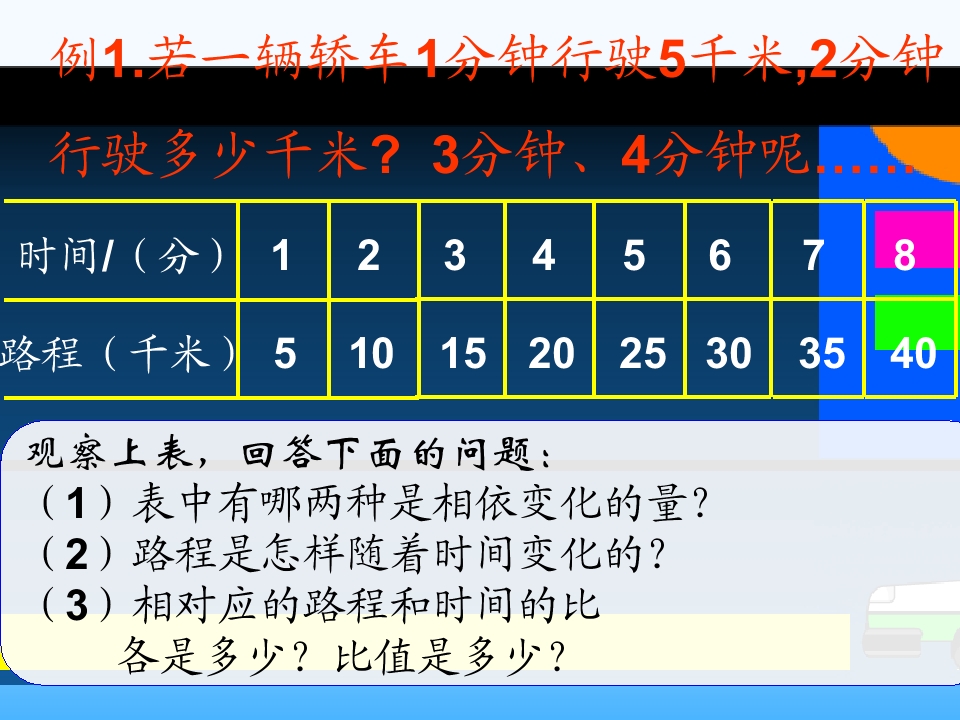 例1.若一辆轿车1分钟行驶5千米,2分钟行驶多少千米？3分钟、4分钟呢……

| 时间/（分） | 1 | 2 | 3 | 4 | 5 | 6 | 7 | 8 |
|---|---|---|---|---|---|---|---|---|
| 路程（千米） | 5 | 10 | 15 | 20 | 25 | 30 | 35 | 40 |

观察上表，回答下面的问题：
（1）表中有哪两种是相依变化的量?
（2）路程是怎样随着时间变化的?
（3）相对应的路程和时间的比各是多少？比值是多少？